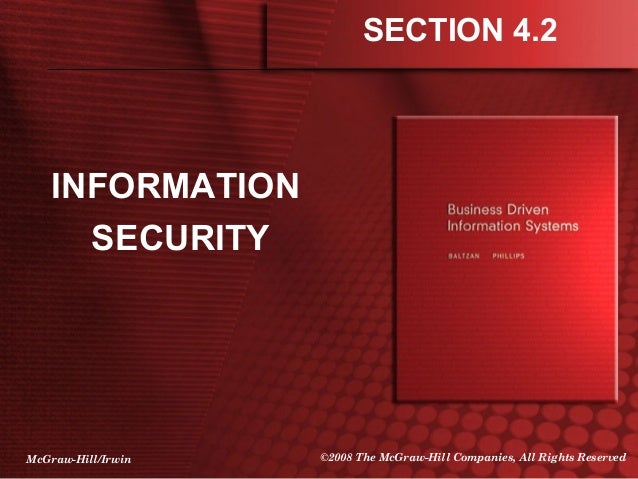 SECTION 4.2

INFORMATION SECURITY

Business Driven Information Systems

BALTZAN PHILLIPS

McGraw-Hill/Irwin

©2008 The McGraw-Hill Companies, All Rights Reserved